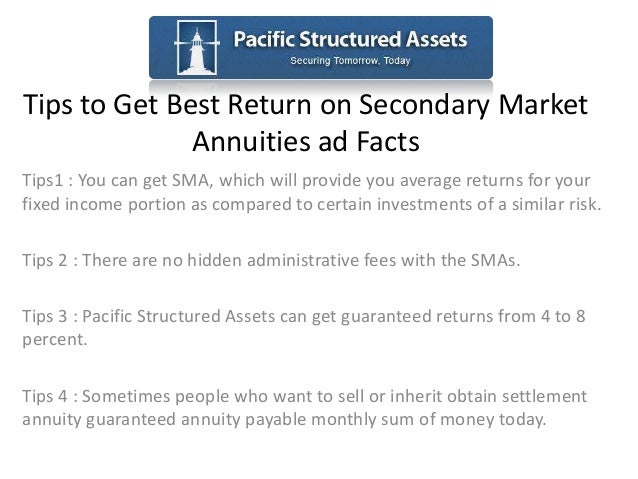 Pacific Structured Assets
Securing Tomorrow, Today

Tips to Get Best Return on Secondary Market Annuities ad Facts

Tips1 : You can get SMA, which will provide you average returns for your fixed income portion as compared to certain investments of a similar risk.

Tips 2 : There are no hidden administrative fees with the SMAs.

Tips 3 : Pacific Structured Assets can get guaranteed returns from 4 to 8 percent.

Tips 4 : Sometimes people who want to sell or inherit obtain settlement annuity guaranteed annuity payable monthly sum of money today.